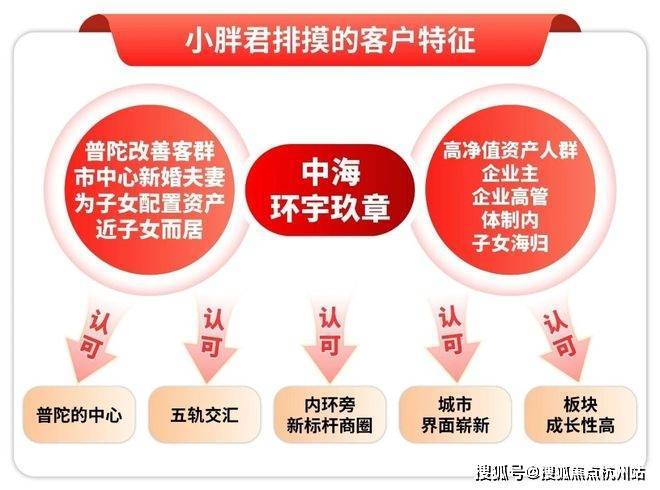 小胖君排摸的客户特征

普陀改善客群
市中心新婚夫妻
为子女配置资产
近子女而居

中海
环宇玖章

高净值资产人群
企业主
企业高管
体制内
子女海归

认可

认可

认可

认可

认可

普陀的中心

五轨交汇

内环旁
新标杆商圈

城市
界面崭新

板块
成长性高

搜狐号@搜狐焦点杭州站